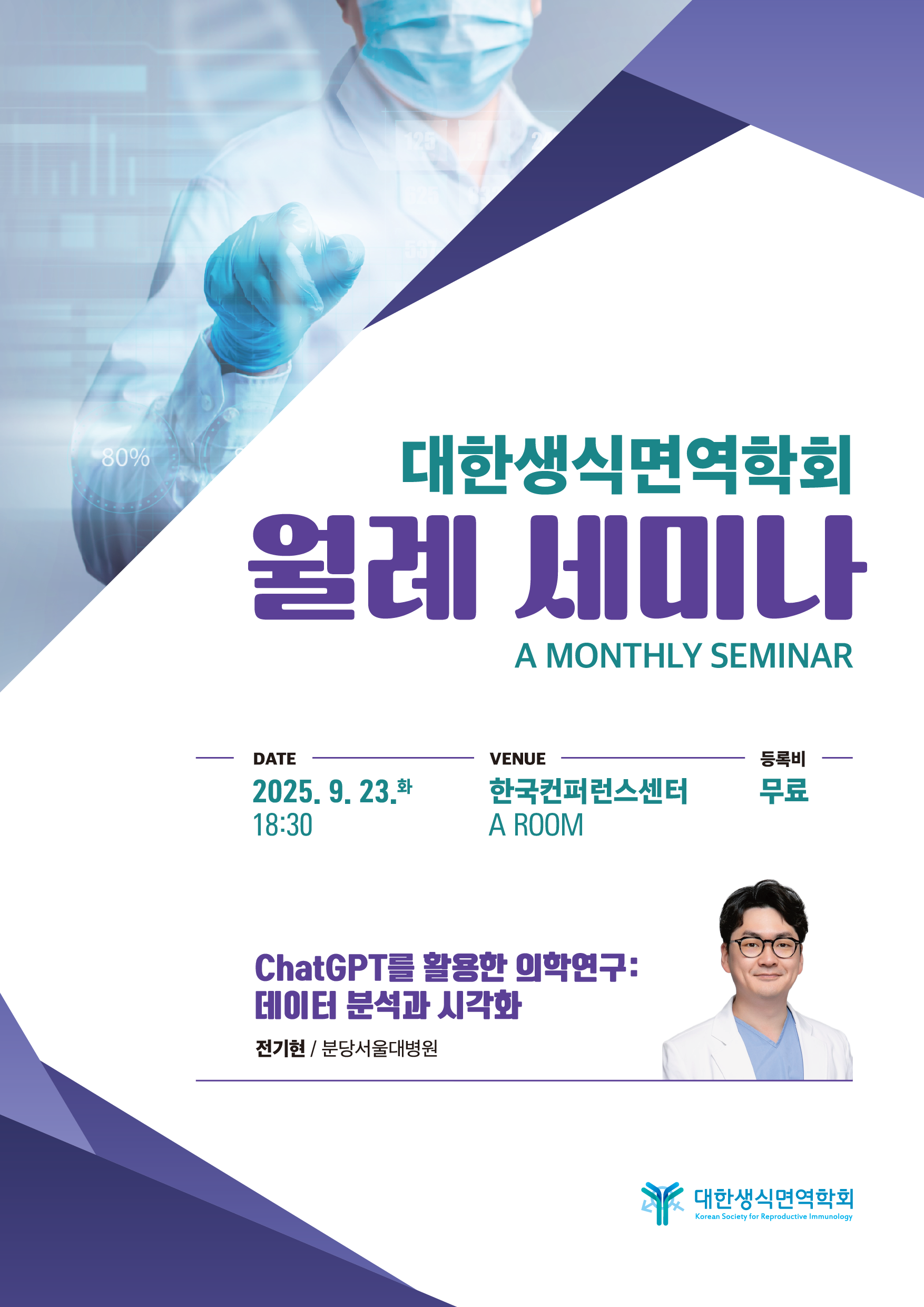 80%

대한생식면역학회

월례 세미나

A MONTHLY SEMINAR

DATE

2025. 9. 23.화

18:30

VENUE

한국컨퍼런스센터

A ROOM

등록비

무료

ChatGPT를 활용한 의학연구: 데이터 분석과 시각화

전기현 / 분당서울대병원

대한생식면역학회
Korean Society for Reproductive Immunology